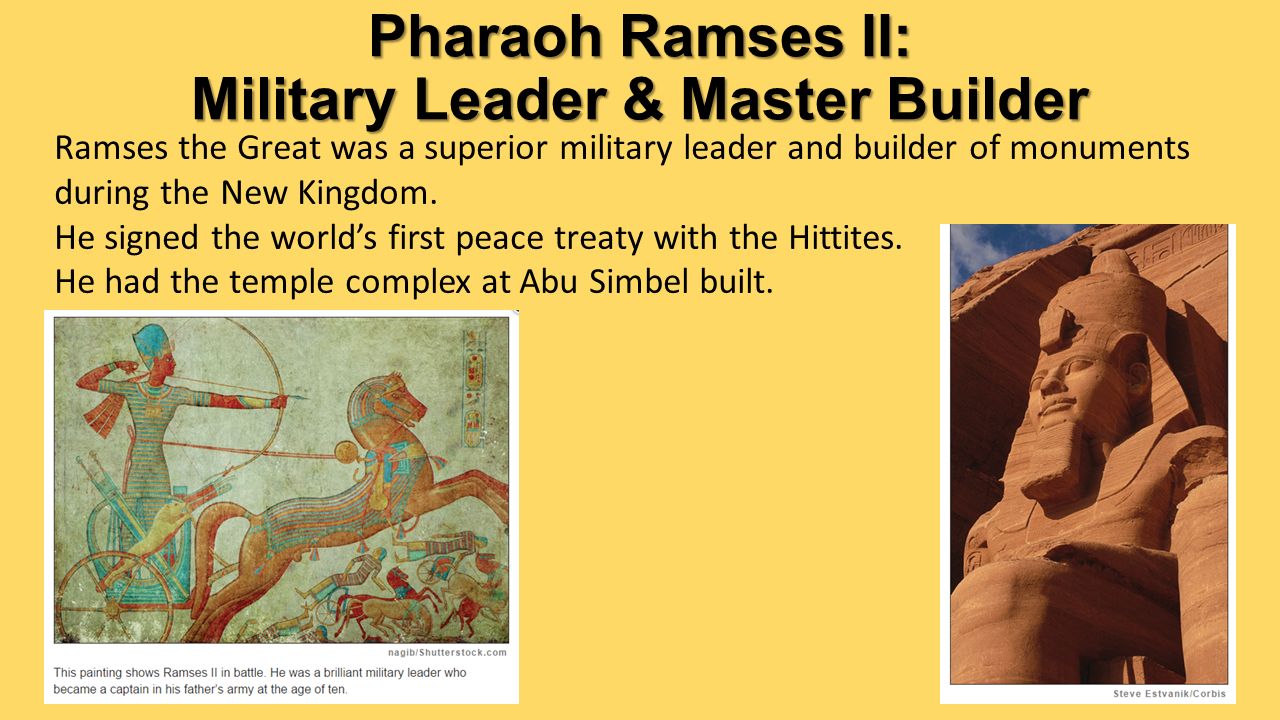 Pharaoh Ramses II:
Military Leader & Master Builder

Ramses the Great was a superior military leader and builder of monuments during the New Kingdom.
He signed the world's first peace treaty with the Hittites.
He had the temple complex at Abu Simbel built.

nagib/Shutterstock.com

This painting shows Ramses II in battle. He was a brilliant military leader who became a captain in his father's army at the age of ten.

Steve Estvanik/Corbis